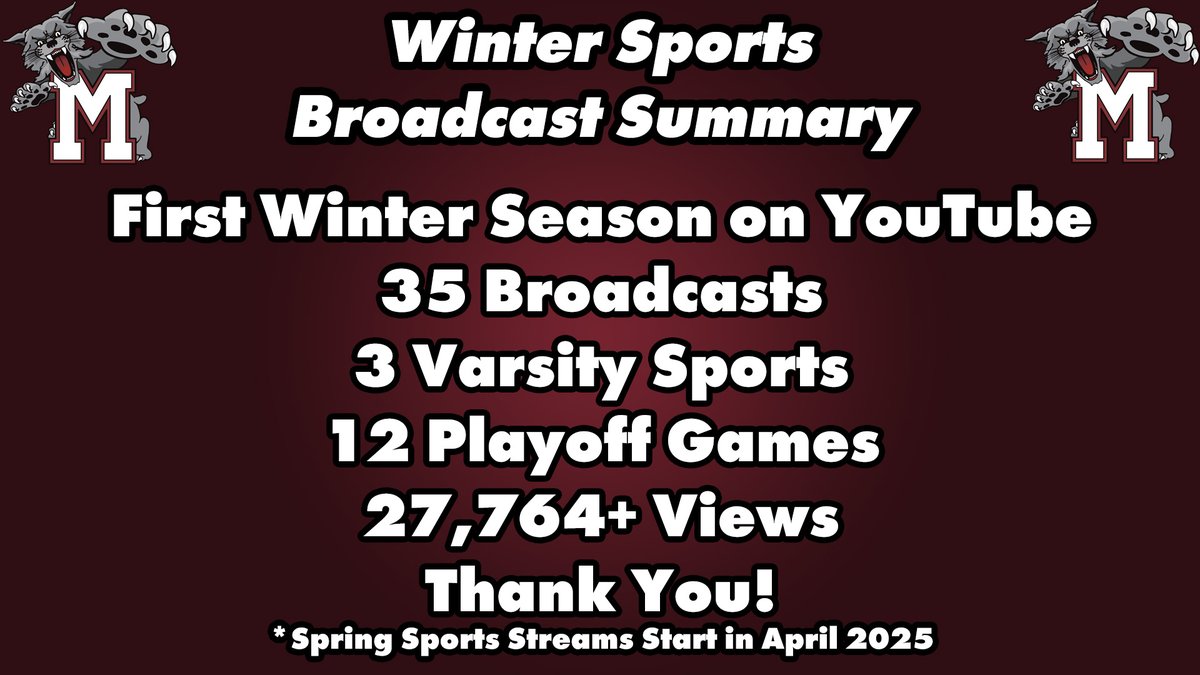 M

Winter Sports
Broadcast Summary

M

First Winter Season on YouTube
35 Broadcasts
3 Varsity Sports
12 Playoff Games
27,764+ Views
Thank You!
* Spring Sports Streams Start in April 2025